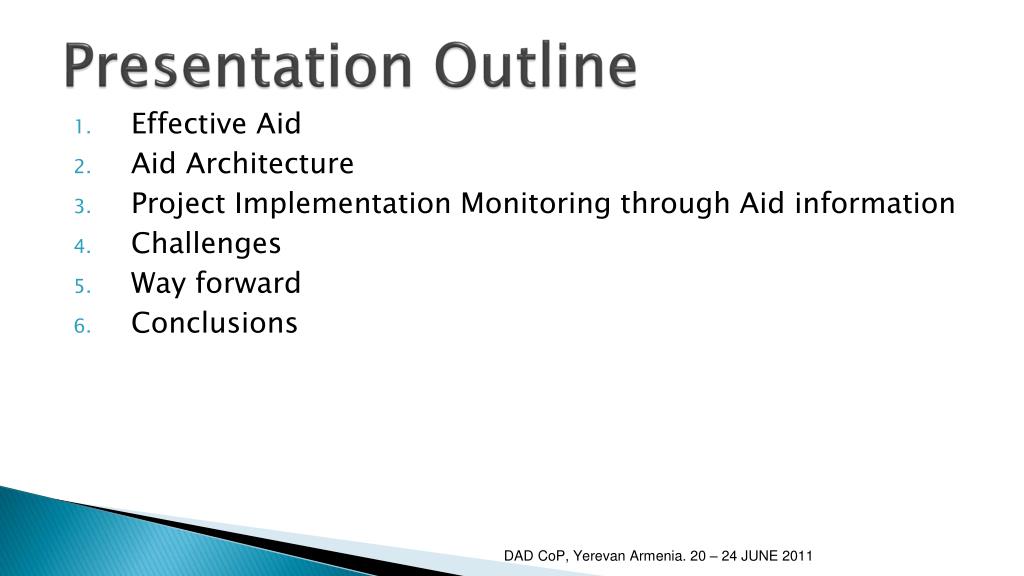 Presentation Outline

1. Effective Aid
2. Aid Architecture
3. Project Implementation Monitoring through Aid information
4. Challenges
5. Way forward
6. Conclusions

DAD CoP, Yerevan Armenia. 20 – 24 JUNE 2011